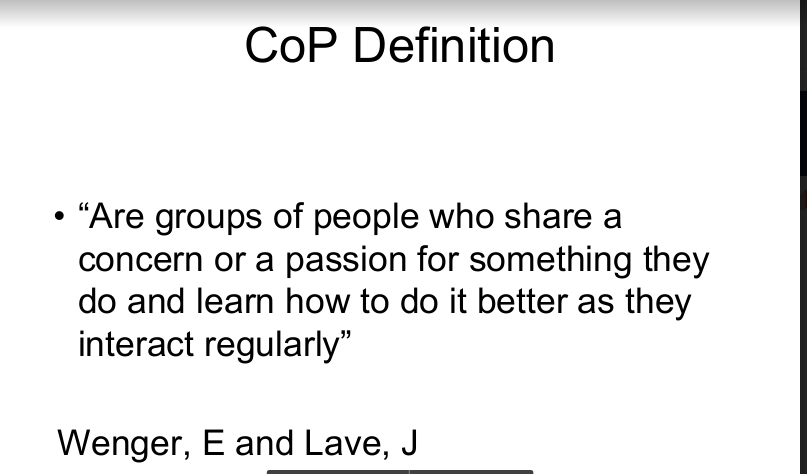 CoP Definition

• “Are groups of people who share a concern or a passion for something they do and learn how to do it better as they interact regularly”

Wenger, E and Lave, J